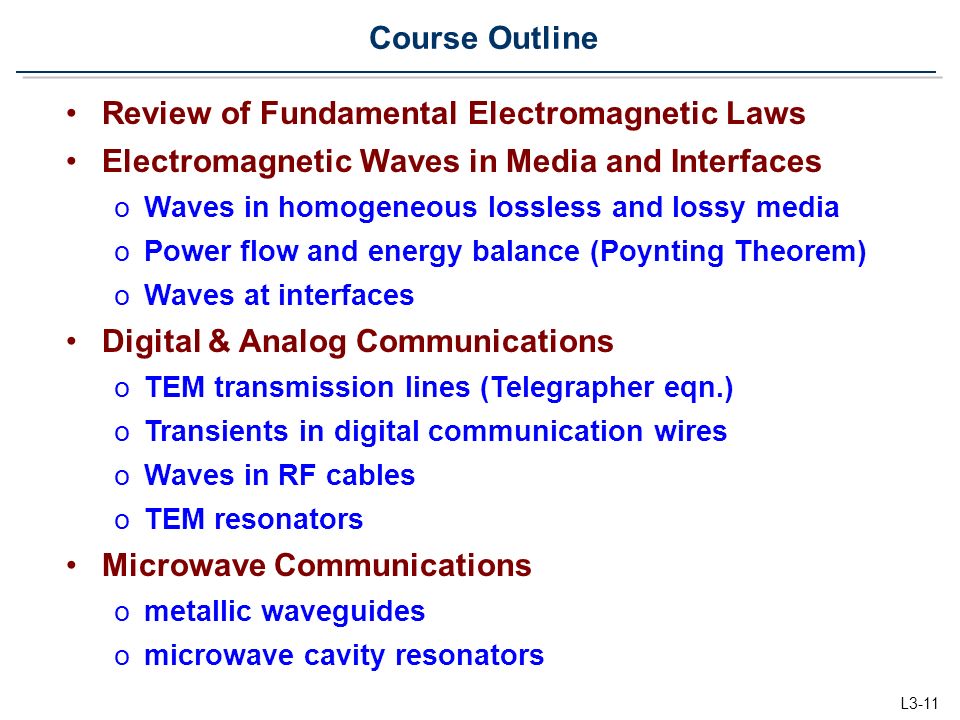 Course Outline

• Review of Fundamental Electromagnetic Laws
• Electromagnetic Waves in Media and Interfaces
 o Waves in homogeneous lossless and lossy media
 o Power flow and energy balance (Poynting Theorem)
 o Waves at interfaces
• Digital & Analog Communications
 o TEM transmission lines (Telegrapher eqn.)
 o Transients in digital communication wires
 o Waves in RF cables
 o TEM resonators
• Microwave Communications
 o metallic waveguides
 o microwave cavity resonators

L3-11